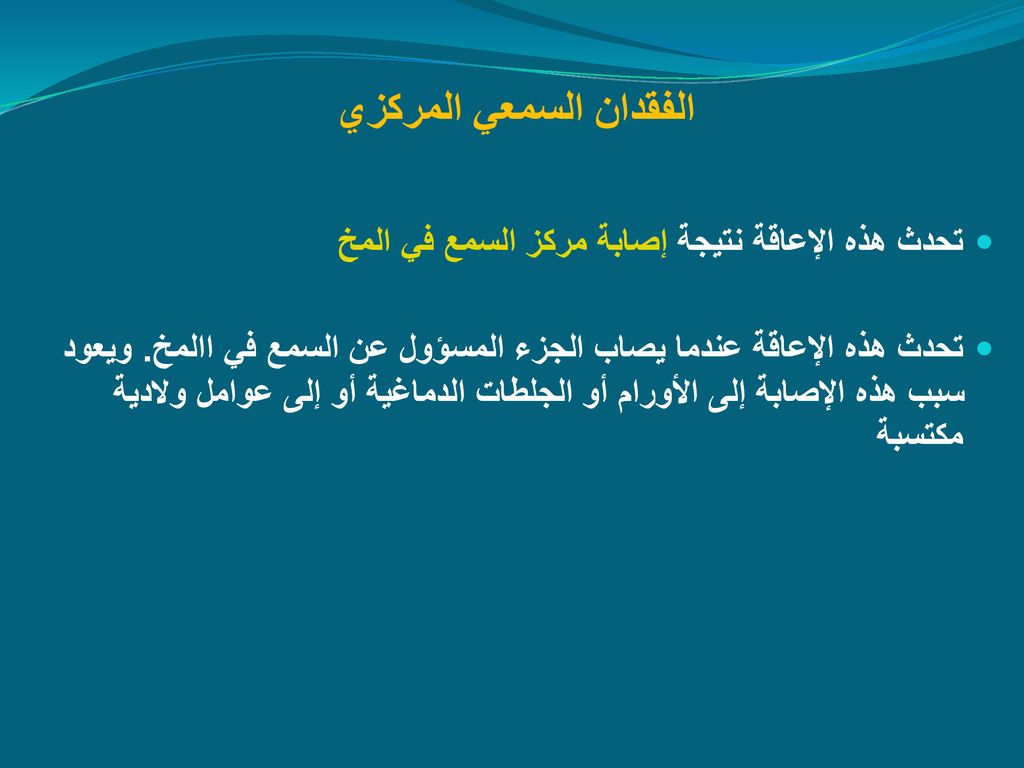 الفقدان السمعي المركزي

تحدث هذه الإعاقة نتيجة إصابة مركز السمع في المخ

تحدث هذه الإعاقة عندما يصاب الجزء المسؤول عن السمع في االمخ. ويعود سبب هذه الإصابة إلى الأورام أو الجلطات الدماغية أو إلى عوامل ولادية مكتسبة